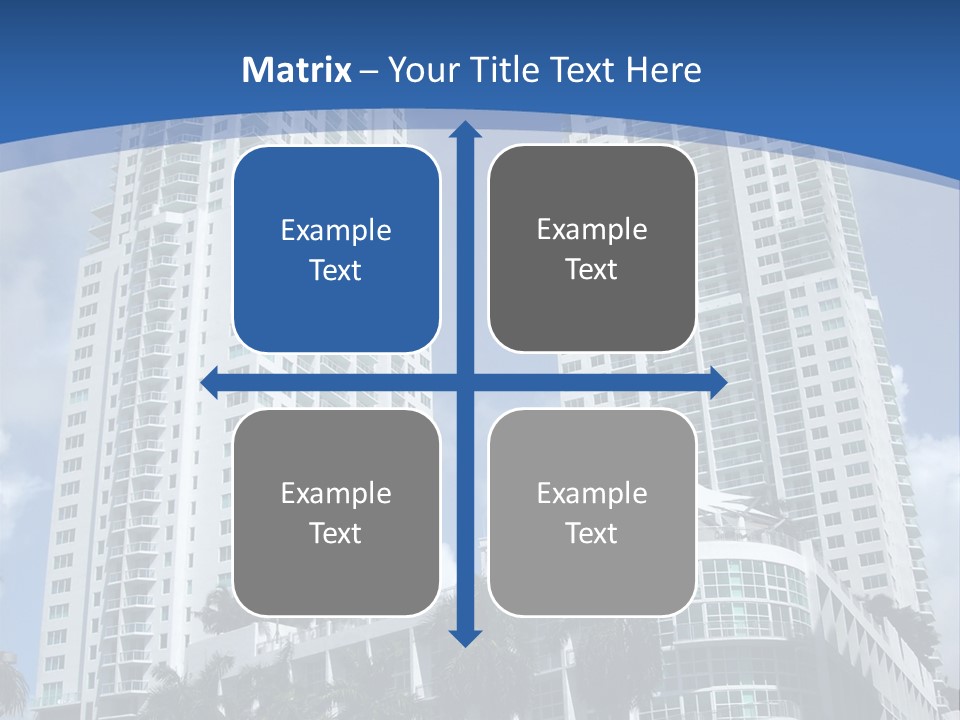 Matrix – Your Title Text Here

Example Text

Example Text

Example Text

Example Text